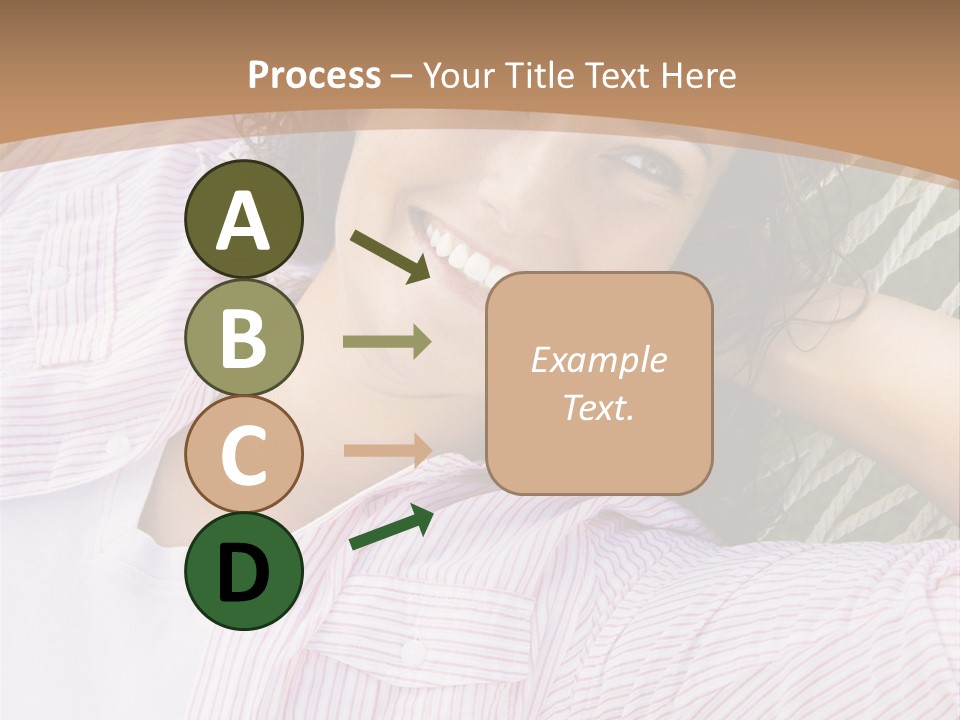 Process – Your Title Text Here

A

B

C

D

Example Text.